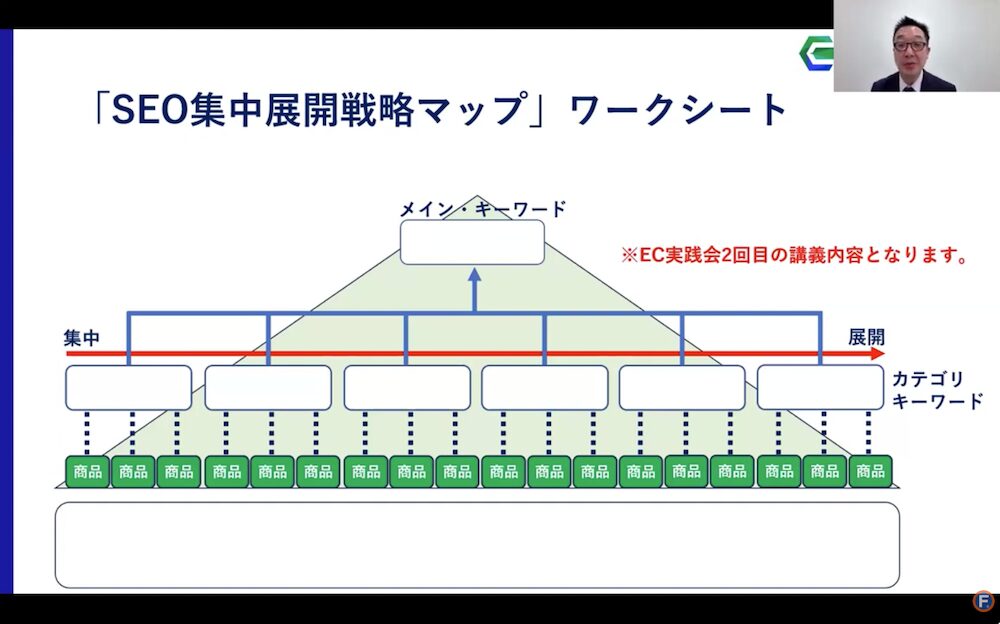 「SEO集中展開戦略マップ」ワークシート

メイン・キーワード

※EC実践会2回目の講義内容となります。

集中

展開

カテゴリ
キーワード

商品 商品 商品 商品 商品 商品 商品 商品 商品 商品 商品 商品 商品 商品 商品 商品 商品 商品